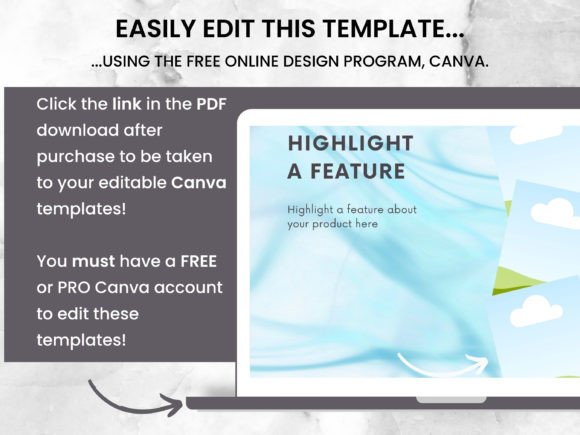 EASILY EDIT THIS TEMPLATE...

...USING THE FREE ONLINE DESIGN PROGRAM, CANVA.

Click the link in the PDF download after purchase to be taken to your editable Canva templates!

You must have a FREE or PRO Canva account to edit these templates!

HIGHLIGHT A FEATURE

Highlight a feature about your product here